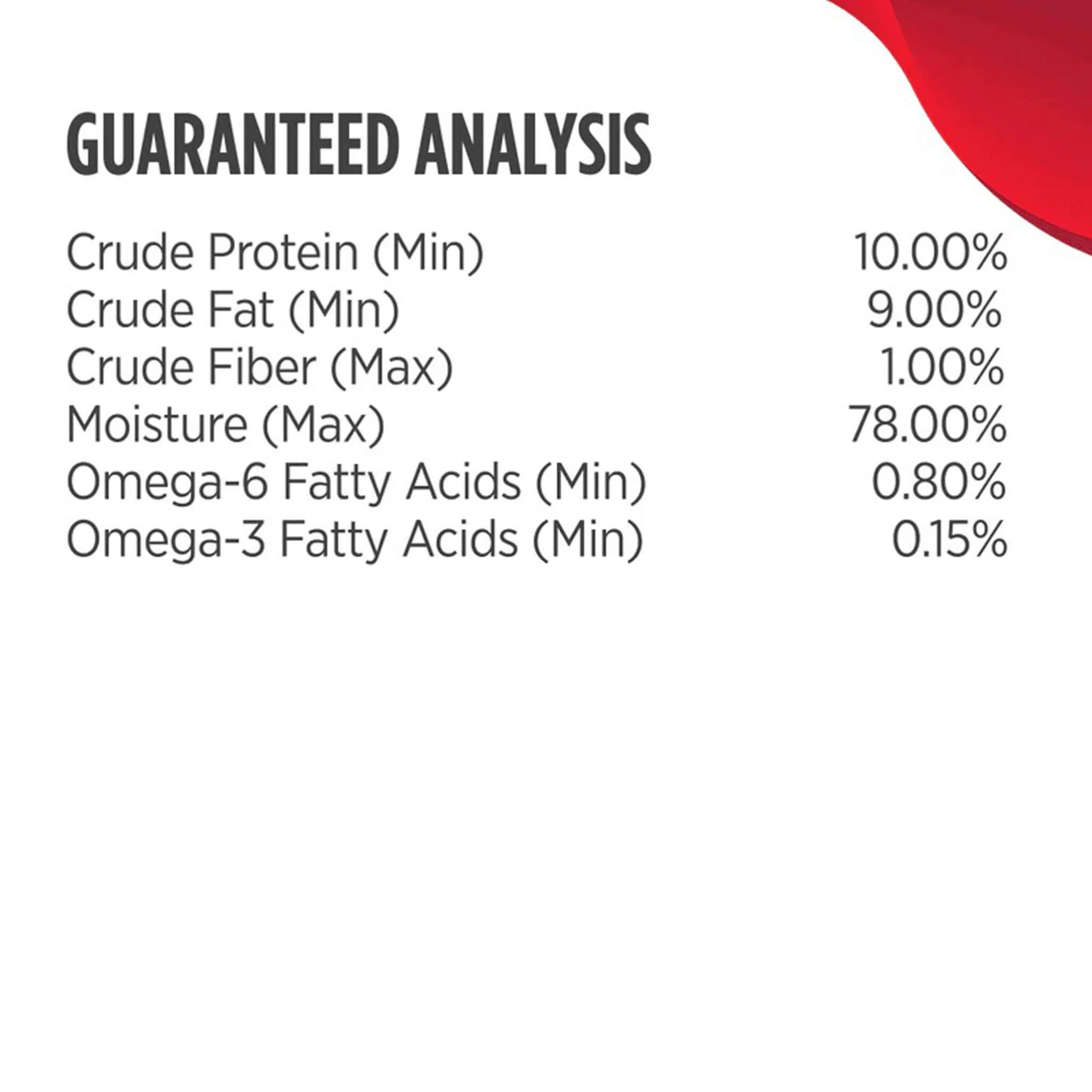 GUARANTEED ANALYSIS

Crude Protein (Min) 10.00%
Crude Fat (Min) 9.00%
Crude Fiber (Max) 1.00%
Moisture (Max) 78.00%
Omega-6 Fatty Acids (Min) 0.80%
Omega-3 Fatty Acids (Min) 0.15%